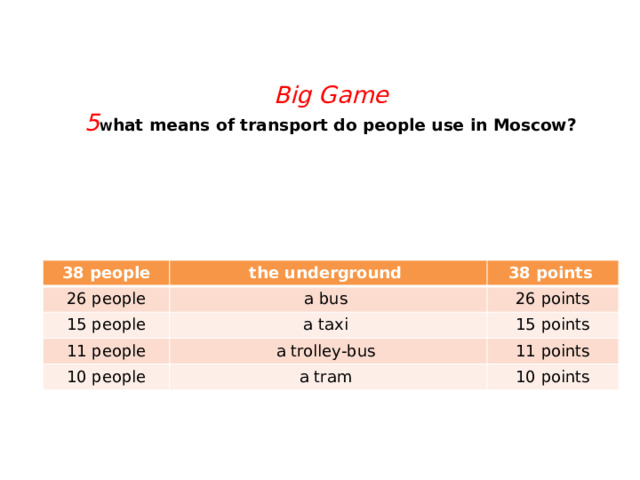 Big Game
5what means of transport do people use in Moscow?

| 38 people | the underground | 38 points |
|---|---|---|
| 26 people | a bus | 26 points |
| 15 people | a taxi | 15 points |
| 11 people | a trolley-bus | 11 points |
| 10 people | a tram | 10 points |